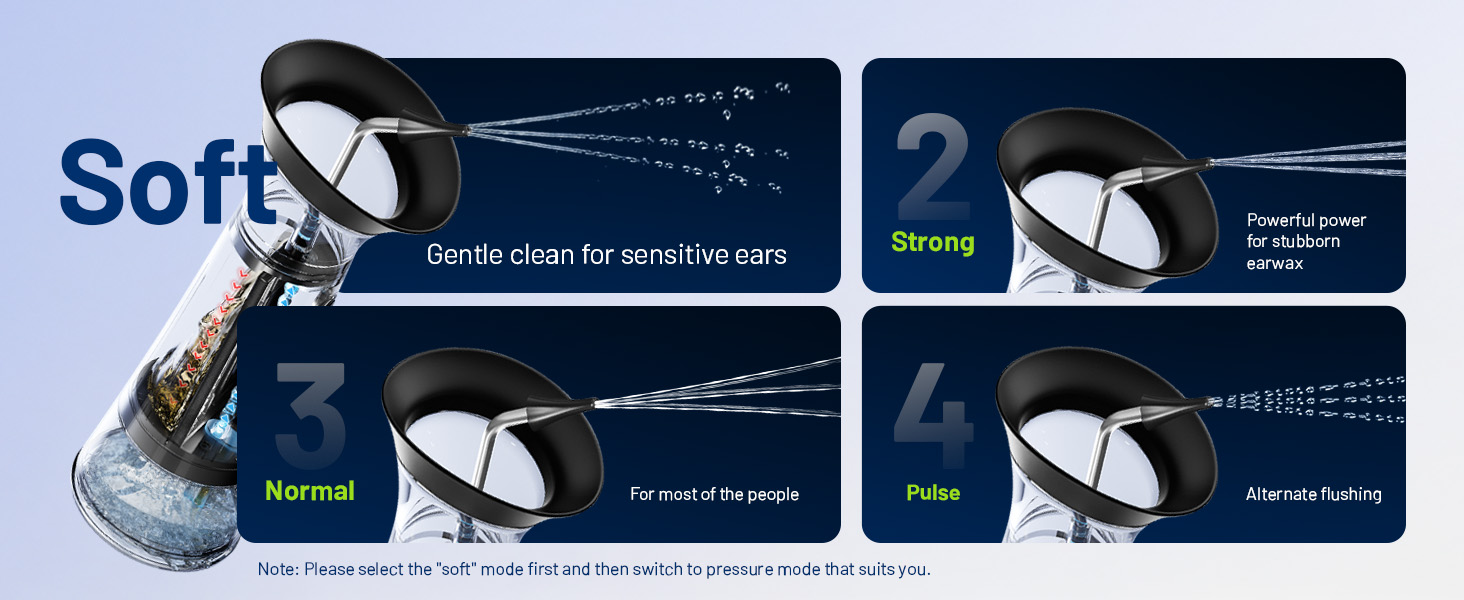 Soft

Gentle clean for sensitive ears

2

Strong

Powerful power for stubborn earwax

3

Normal

For most of the people

4

Pulse

Alternate flushing

Note: Please select the "soft" mode first and then switch to pressure mode that suits you.